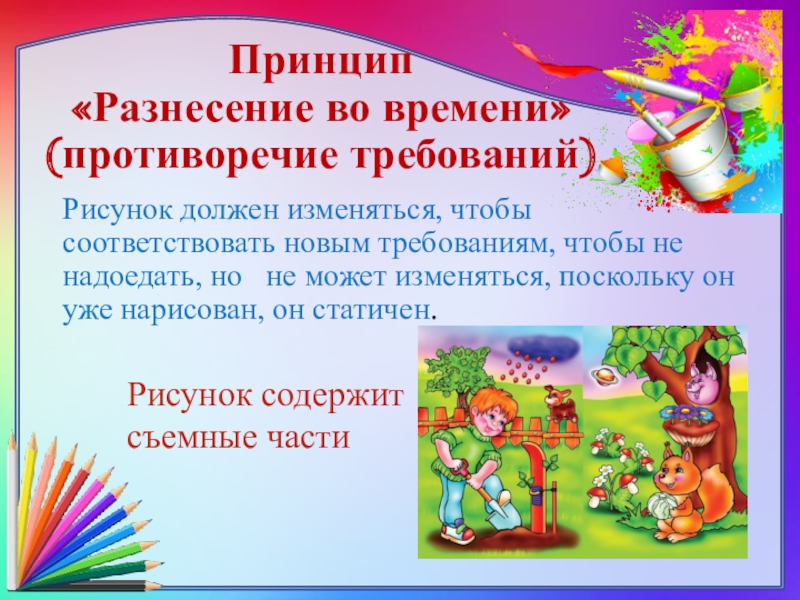 Принцип
«Разнесение во времени»
(противоречие требований)

Рисунок должен изменяться, чтобы соответствовать новым требованиям, чтобы не надоедать, но не может изменяться, поскольку он уже нарисован, он статичен.

Рисунок содержит съемные части